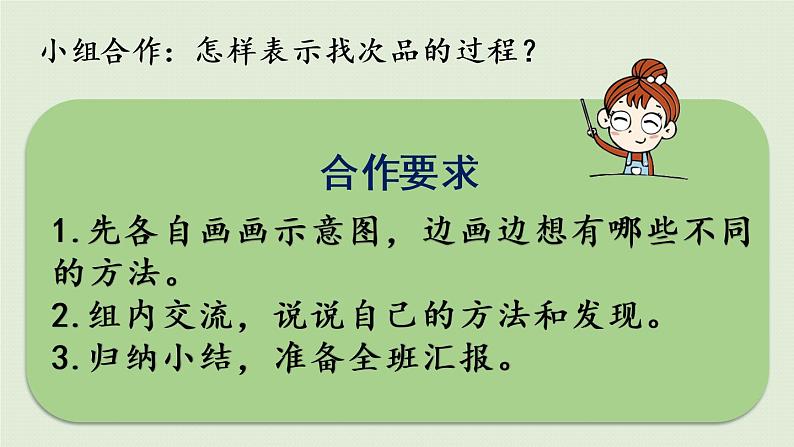 小组合作：怎样表示找次品的过程？

合作要求

1.先各自画画示意图，边画边想有哪些不同的方法。
2.组内交流，说说自己的方法和发现。
3.归纳小结，准备全班汇报。